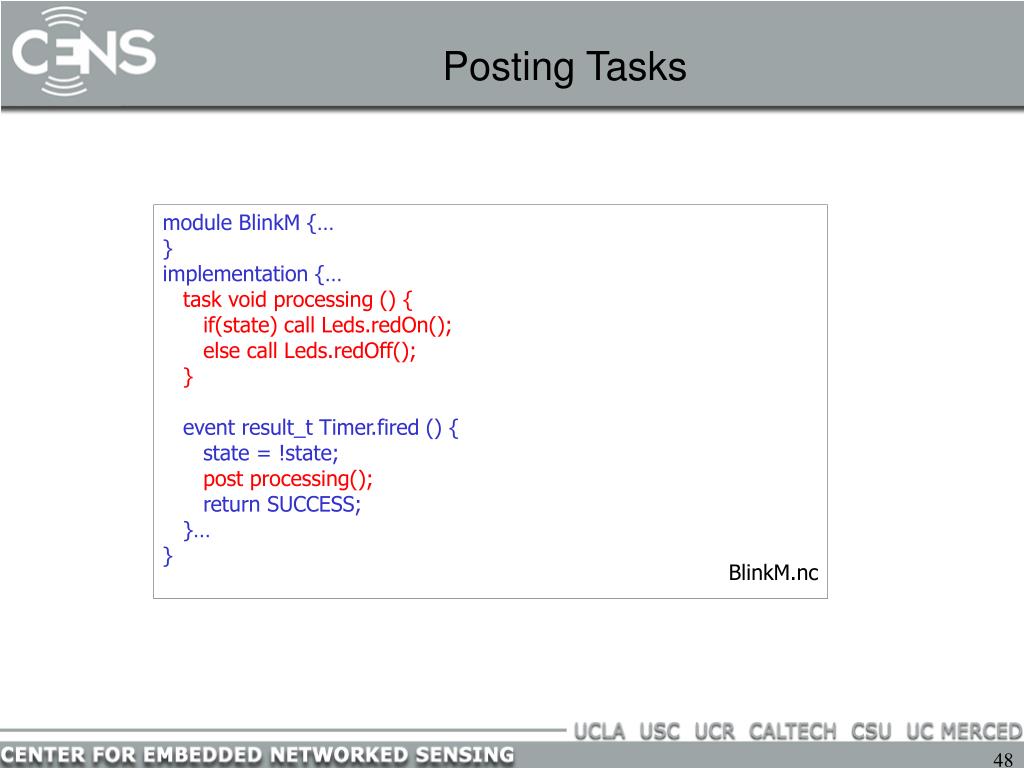 CENS

Posting Tasks

module BlinkM {…
}
implementation {…
task void processing () {
if(state) call Leds.redOn();
else call Leds.redOff();
}

event result_t Timer.fired () {
state = !state;
post processing();
return SUCCESS;
}…
}

BlinkM.nc

UCLA USC UCR CALTECH CSU UC MERCED

CENTER FOR EMBEDDED NETWORKED SENSING

48